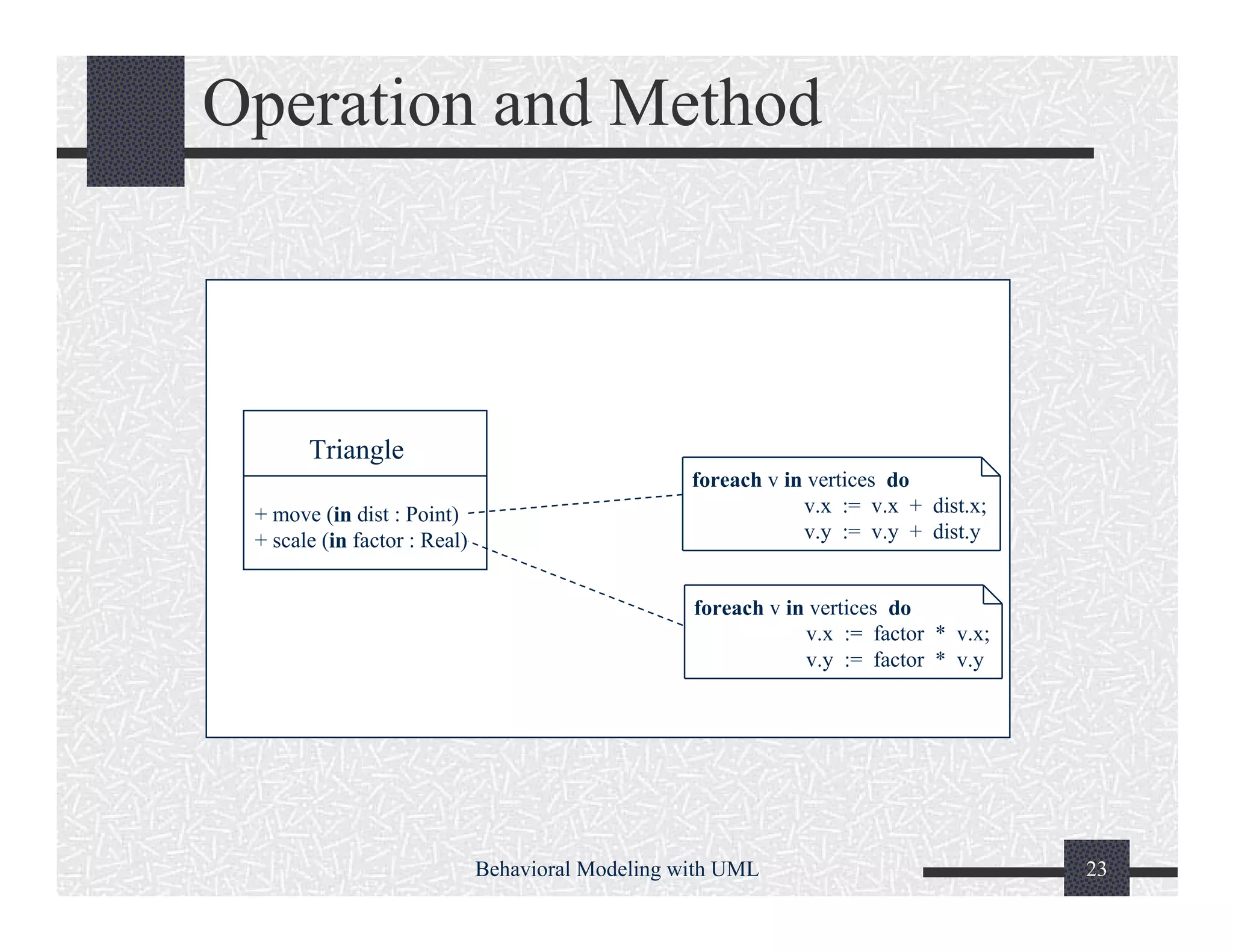 Operation and Method

Triangle

+ move (in dist : Point)
+ scale (in factor : Real)

foreach v in vertices do
v.x := v.x + dist.x;
v.y := v.y + dist.y

foreach v in vertices do
v.x := factor * v.x;
v.y := factor * v.y

Behavioral Modeling with UML

23